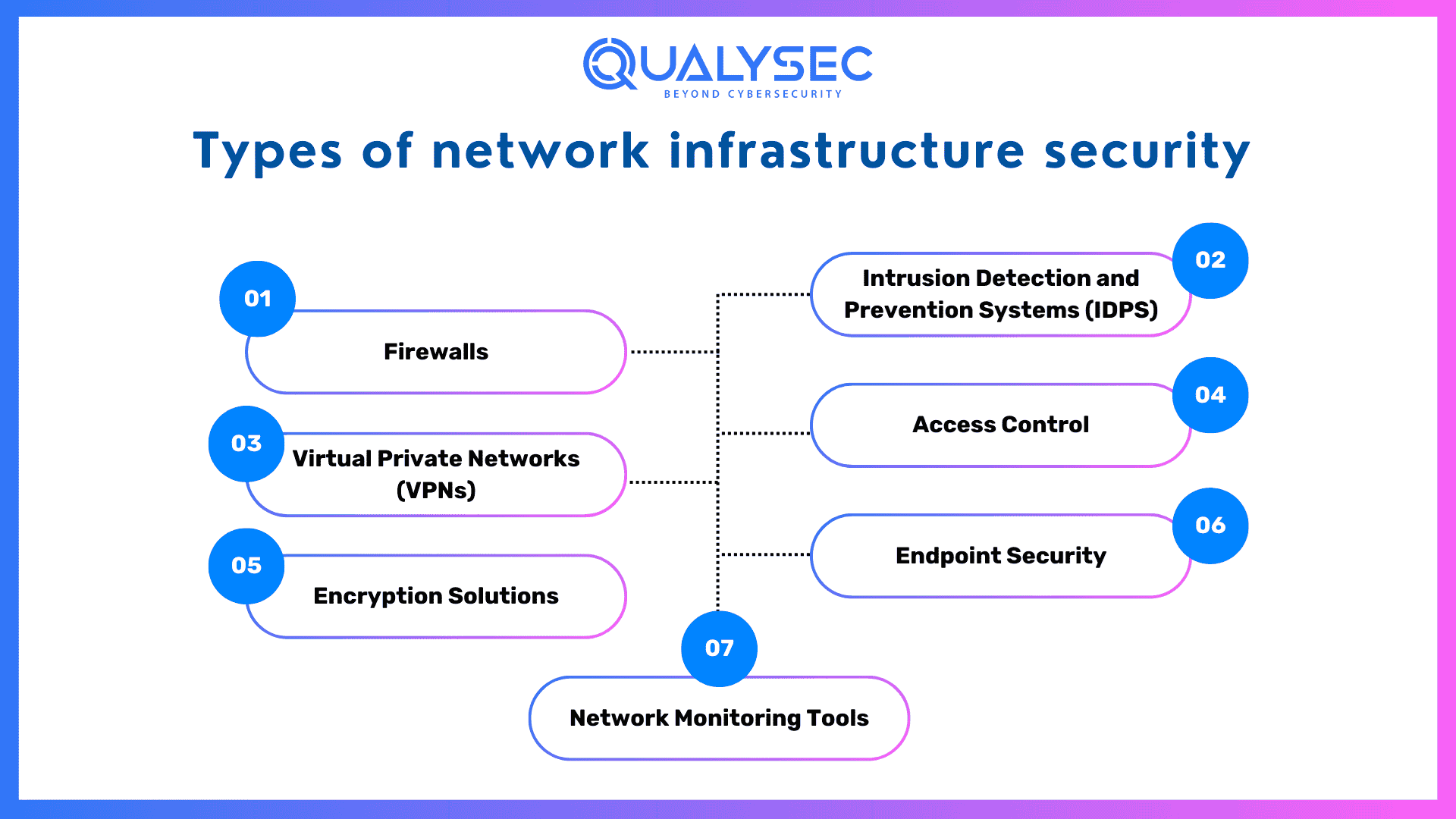 QUALYSEC
BEYOND CYBERSECURITY

Types of network infrastructure security

01
Firewalls

02
Intrusion Detection and Prevention Systems (IDPS)

03
Virtual Private Networks (VPNs)

04
Access Control

05
Encryption Solutions

06
Endpoint Security

07
Network Monitoring Tools